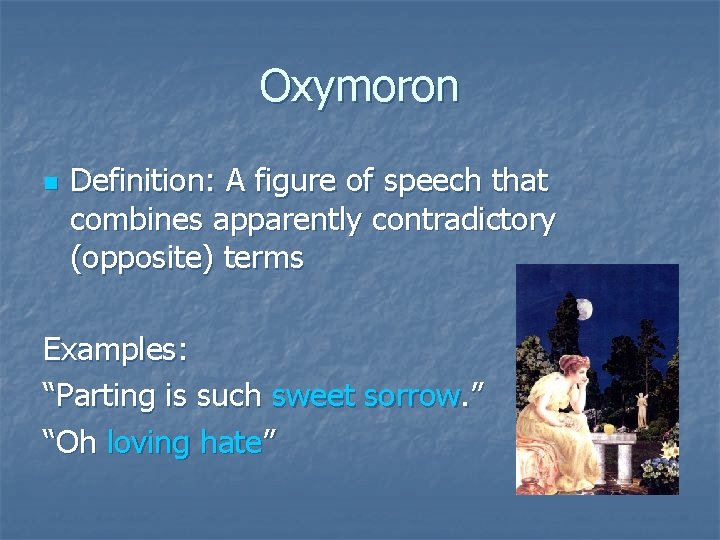 Oxymoron

Definition: A figure of speech that combines apparently contradictory (opposite) terms

Examples:
“Parting is such sweet sorrow.”
“Oh loving hate”